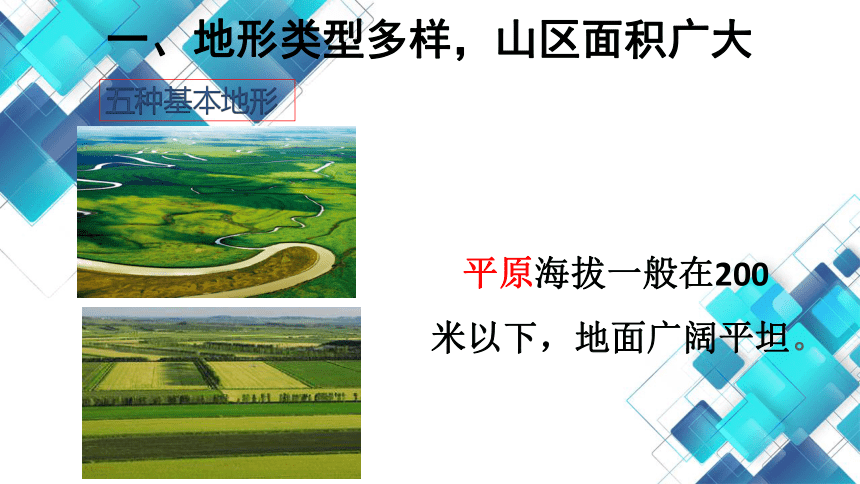 一、地形类型多样，山区面积广大

五种基本地形

平原海拔一般在200米以下，地面广阔平坦。